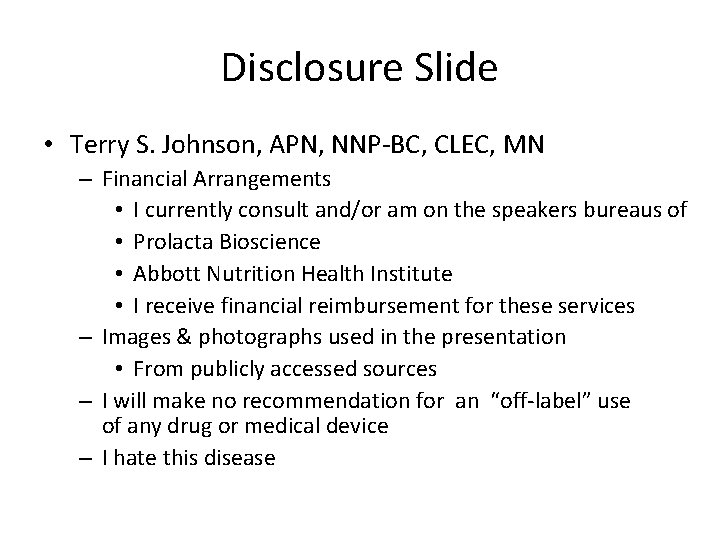 Disclosure Slide

• Terry S. Johnson, APN, NNP-BC, CLEC, MN
– Financial Arrangements
• I currently consult and/or am on the speakers bureaus of
• Prolacta Bioscience
• Abbott Nutrition Health Institute
• I receive financial reimbursement for these services
– Images & photographs used in the presentation
• From publicly accessed sources
– I will make no recommendation for an "off-label" use of any drug or medical device
– I hate this disease